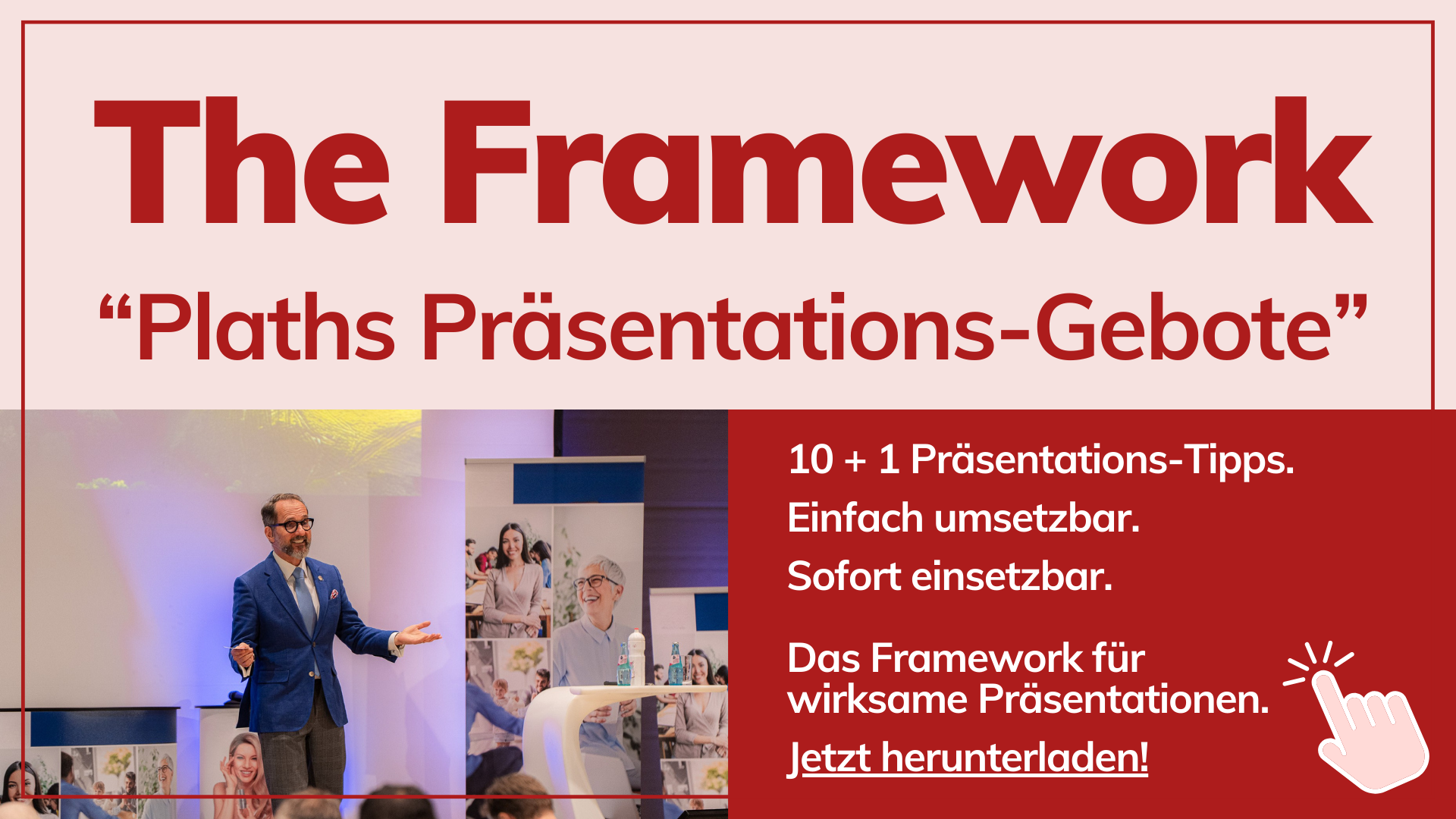 The Framework

“Plaths Präsentations-Gebote”

10 + 1 Präsentations-Tipps.

Einfach umsetzbar.

Sofort einsetzbar.

Das Framework für wirksame Präsentationen.

Jetzt herunterladen!